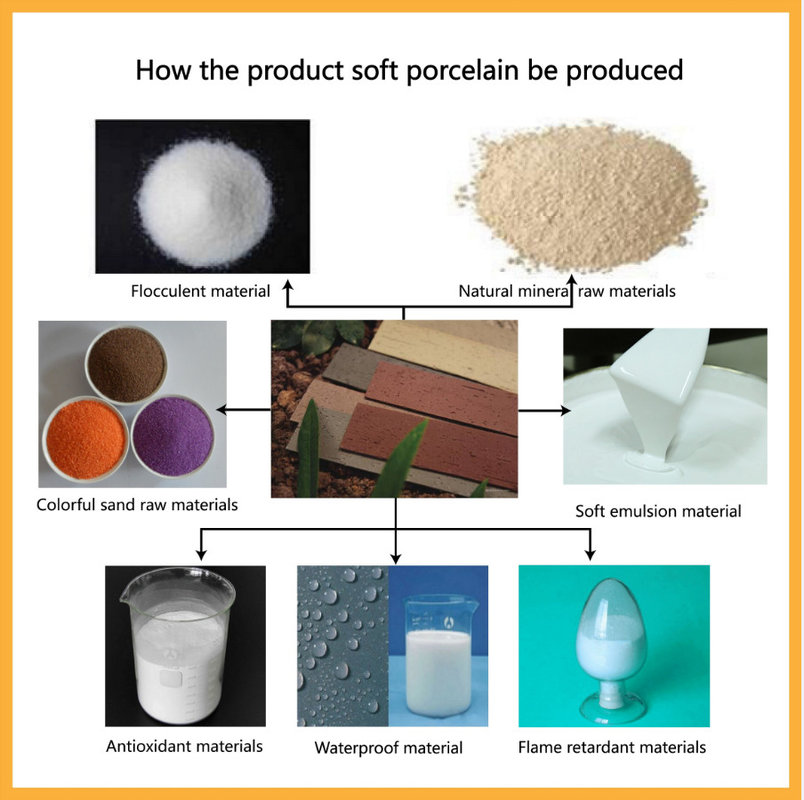 How the product soft porcelain be produced

Flocculent material

Natural mineral raw materials

Colorful sand raw materials

Soft emulsion material

Antioxidant materials

Waterproof material

Flame retardant materials